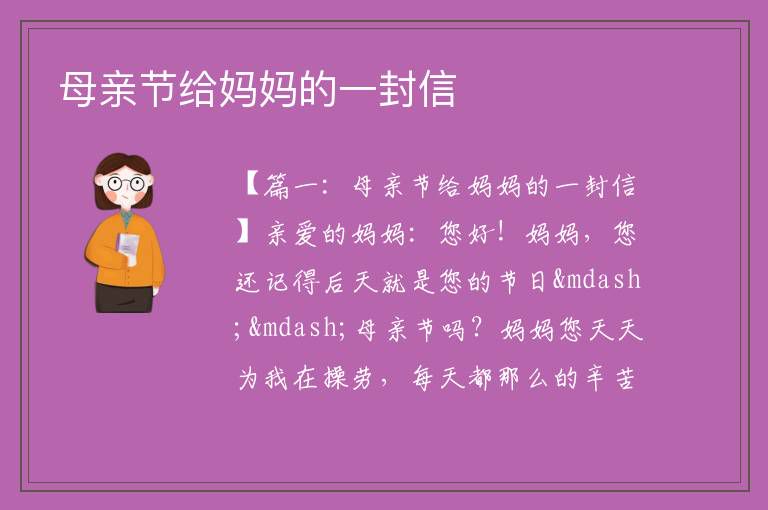 母亲节给妈妈的一封信

【篇一：母亲节给妈妈的一封信】亲爱的妈妈：您好！妈妈，您还记得后天就是您的节日&mdash;&mdash;母亲节吗？妈妈您天天为我在操劳，每天都那么的辛苦